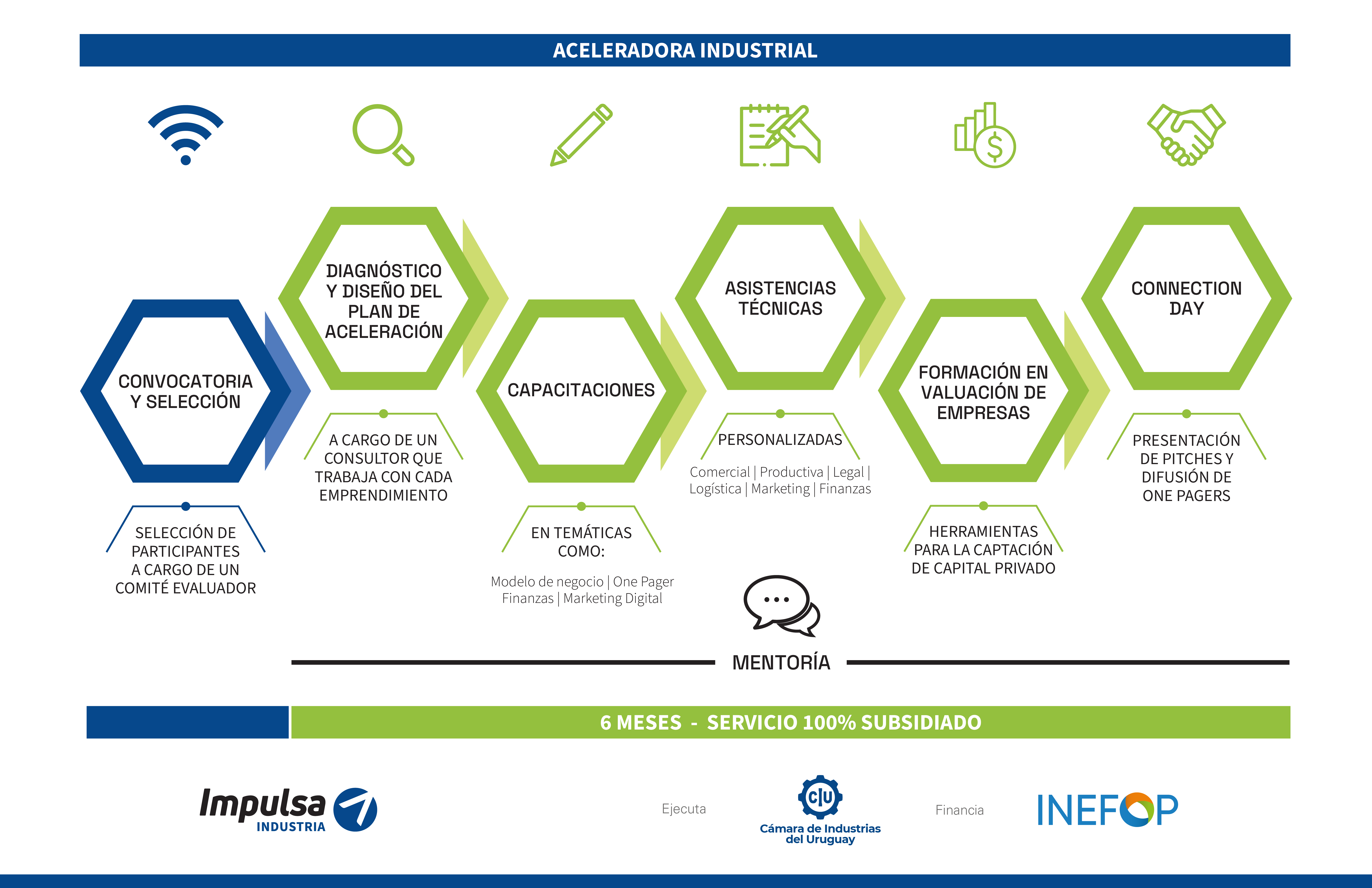 ACELERADORA INDUSTRIAL

CONVOCATORIA Y SELECCIÓN

SELECCIÓN DE PARTICIPANTES A CARGO DE UN COMITÉ EVALUADOR

DIAGNÓSTICO Y DISEÑO DEL PLAN DE ACELERACIÓN

A CARGO DE UN CONSULTOR QUE TRABAJA CON CADA EMPRENDIMIENTO

CAPACITACIONES

EN TEMÁTICAS COMO:

Modelo de negocio | One Pager Finanzas | Marketing Digital

ASISTENCIAS TÉCNICAS

PERSONALIZADAS

Comercial | Productiva | Legal | Logística | Marketing | Finanzas

FORMACIÓN EN VALUACIÓN DE EMPRESAS

HERRAMIENTAS PARA LA CAPTACIÓN DE CAPITAL PRIVADO

CONNECTION DAY

PRESENTACIÓN DE PITCHES Y DIFUSIÓN DE ONE PAGERS

MENTORÍA

6 MESES - SERVICIO 100% SUBSIDIADO

Impulsa INDUSTRIA

Ejecuta

CIU
Cámara de Industrias del Uruguay

Financia

INEFOP